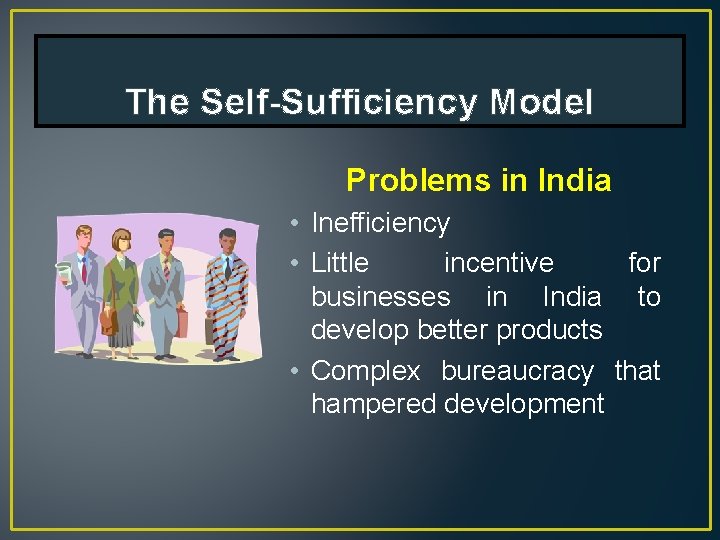 The Self-Sufficiency Model

Problems in India

• Inefficiency
• Little incentive for businesses in India to develop better products
• Complex bureaucracy that hampered development